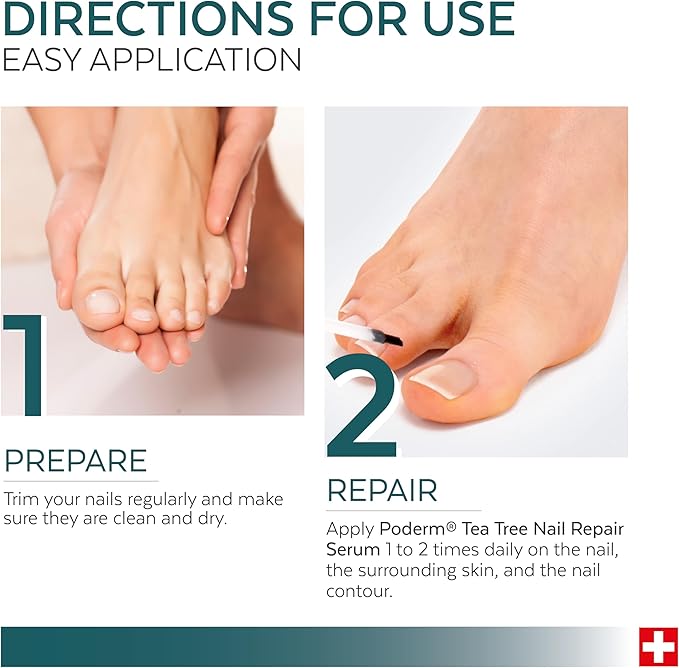 DIRECTIONS FOR USE
EASY APPLICATION

1

PREPARE

Trim your nails regularly and make sure they are clean and dry.

2

REPAIR

Apply Poderm® Tea Tree Nail Repair Serum 1 to 2 times daily on the nail, the surrounding skin, and the nail contour.